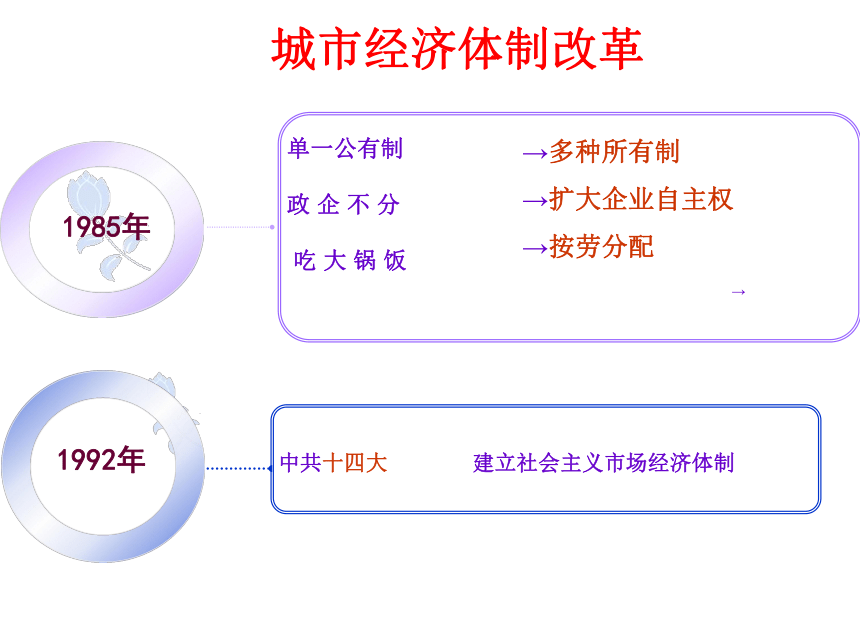 城市经济体制改革

1985年

单一公有制 →多种所有制

政企不分 →扩大企业自主权

吃大锅饭 →按劳分配

→

1992年

中共十四大 建立社会主义市场经济体制